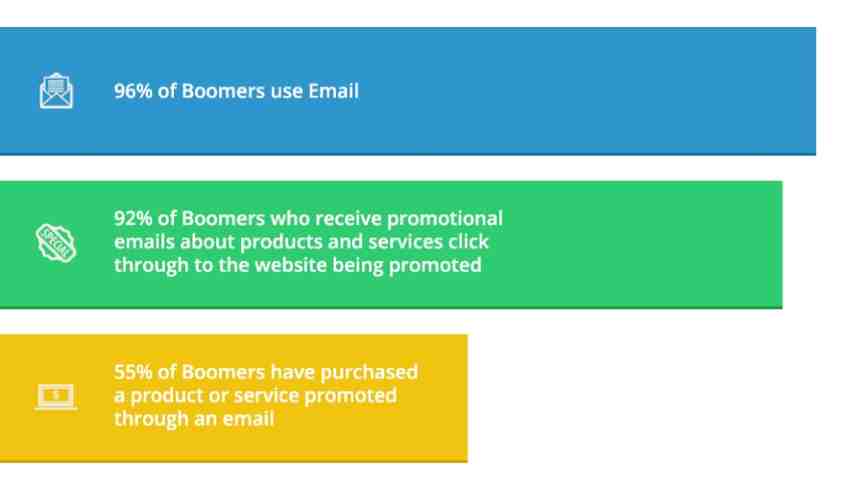 96% of Boomers use Email

SPECIAL

92% of Boomers who receive promotional emails about products and services click through to the website being promoted

55% of Boomers have purchased a product or service promoted through an email